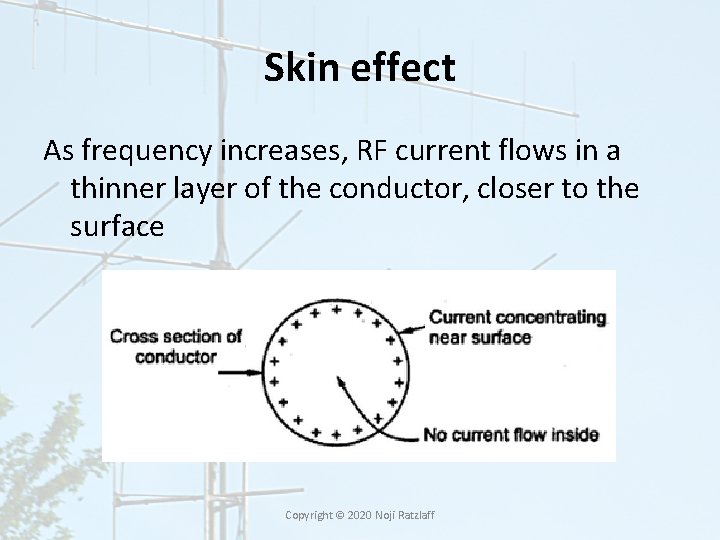 Skin effect

As frequency increases, RF current flows in a thinner layer of the conductor, closer to the surface

Cross section of conductor

Current concentrating near surface

No current flow inside

Copyright © 2020 Noji Ratzlaff